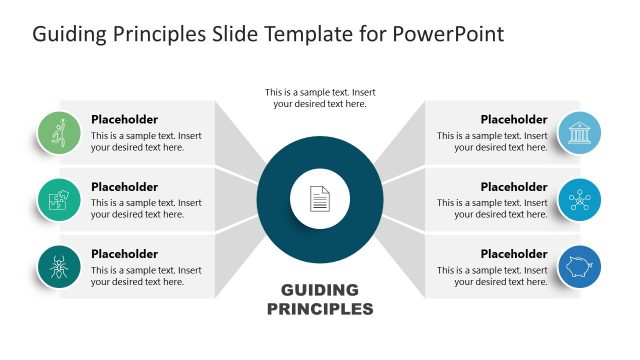 Guiding Principles Slide Template for PowerPoint

This is a sample text. Insert your desired text here.

Placeholder
This is a sample text. Insert your desired text here.

Placeholder
This is a sample text. Insert your desired text here.

Placeholder
This is a sample text. Insert your desired text here.

Placeholder
This is a sample text. Insert your desired text here.

Placeholder
This is a sample text. Insert your desired text here.

Placeholder
This is a sample text. Insert your desired text here.

GUIDING PRINCIPLES